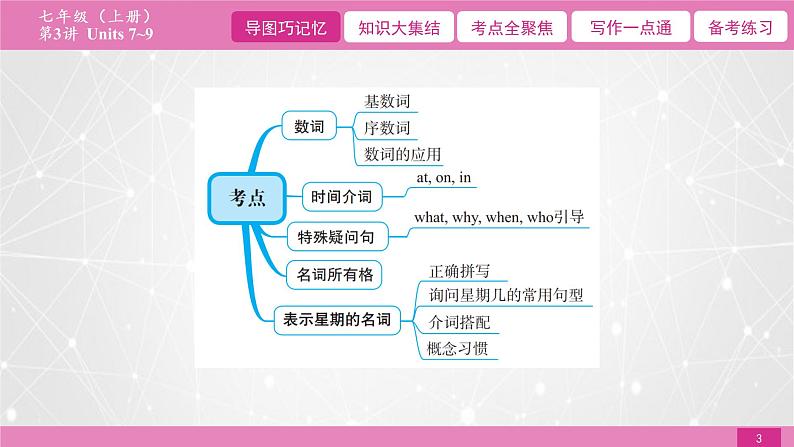 七年级（上册）
第3讲 Units 7~9

导图巧记忆 知识大集结 考点全聚焦 写作一点通 备考练习

考点

数词
基数词
序数词
数词的应用

时间介词
at, on, in

特殊疑问句
what, why, when, who引导

名词所有格

表示星期的名词
正确拼写
询问星期几的常用句型
介词搭配
概念习惯

3